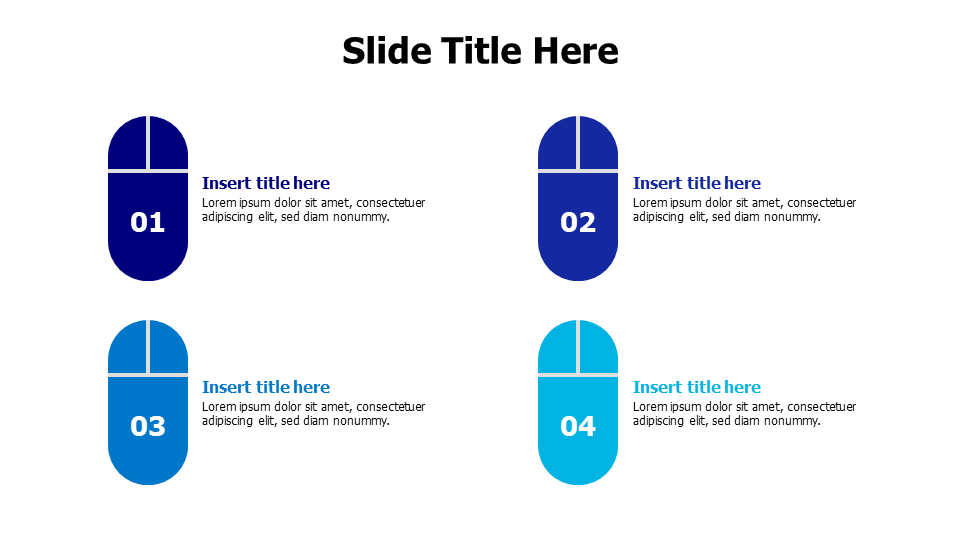 Slide Title Here

01

Insert title here
Lorem ipsum dolor sit amet, consectetuer adipiscing elit, sed diam nonummy.

02

Insert title here
Lorem ipsum dolor sit amet, consectetuer adipiscing elit, sed diam nonummy.

03

Insert title here
Lorem ipsum dolor sit amet, consectetuer adipiscing elit, sed diam nonummy.

04

Insert title here
Lorem ipsum dolor sit amet, consectetuer adipiscing elit, sed diam nonummy.